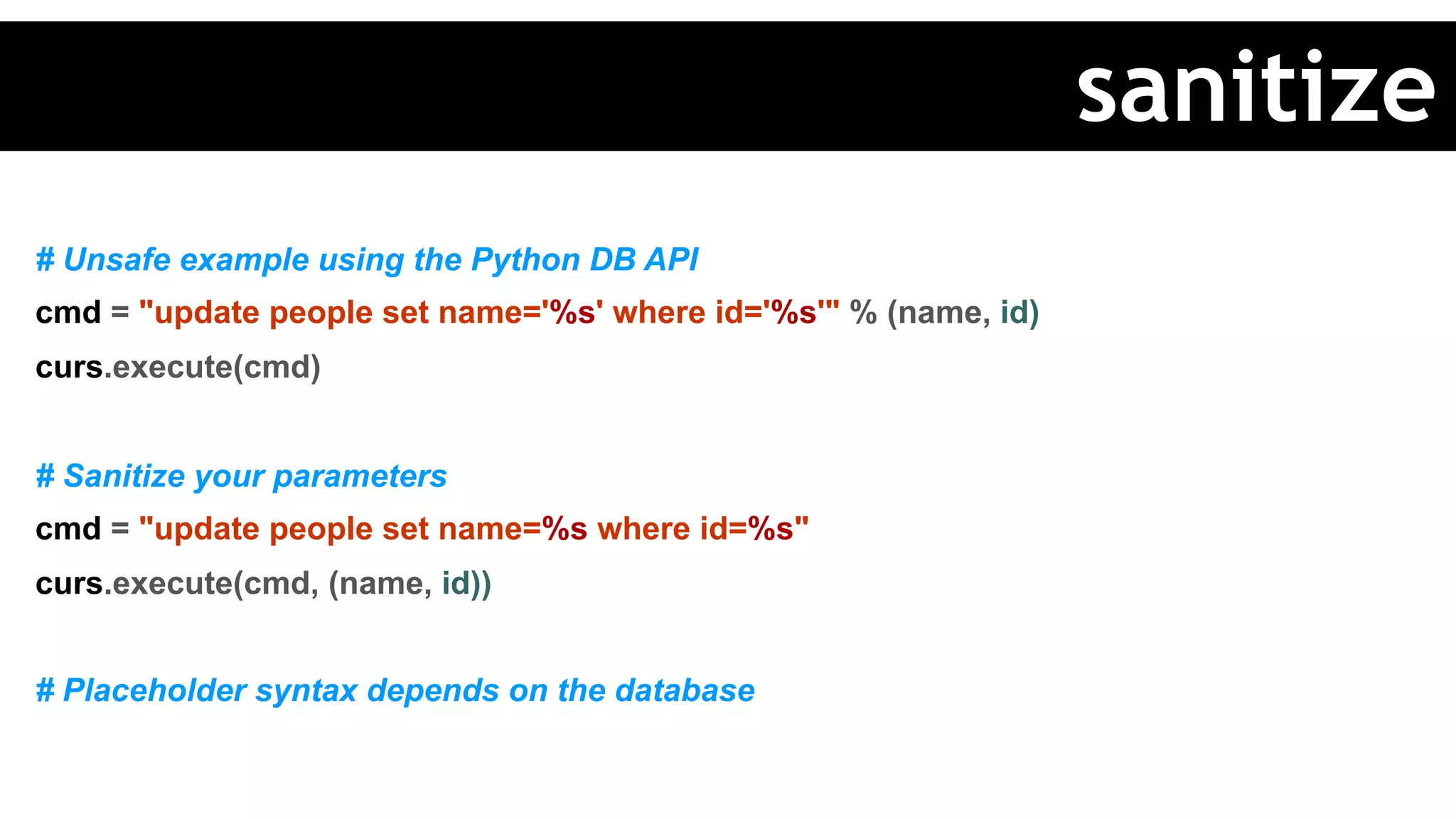 sanitize

# Unsafe example using the Python DB API
cmd = "update people set name='%s' where id='%s'" % (name, id)
curs.execute(cmd)

# Sanitize your parameters
cmd = "update people set name=%s where id=%s"
curs.execute(cmd, (name, id))

# Placeholder syntax depends on the database